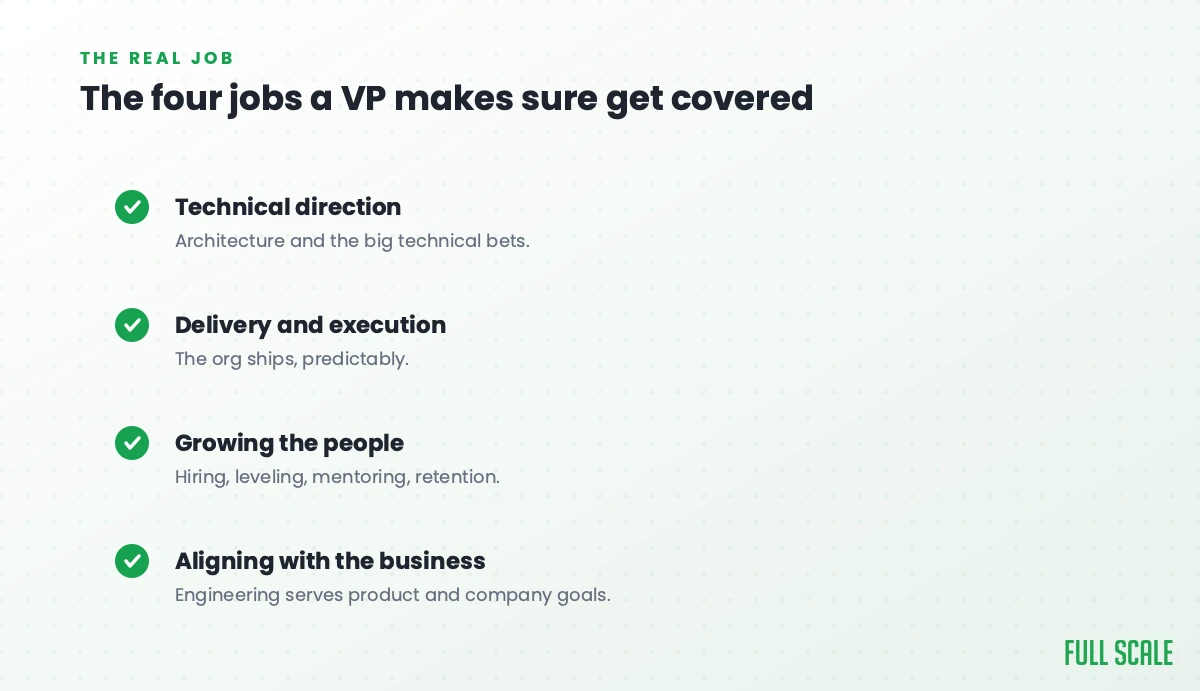 THE REAL JOB

The four jobs a VP makes sure get covered

Technical direction
Architecture and the big technical bets.

Delivery and execution
The org ships, predictably.

Growing the people
Hiring, leveling, mentoring, retention.

Aligning with the business
Engineering serves product and company goals.

FULL SCALE